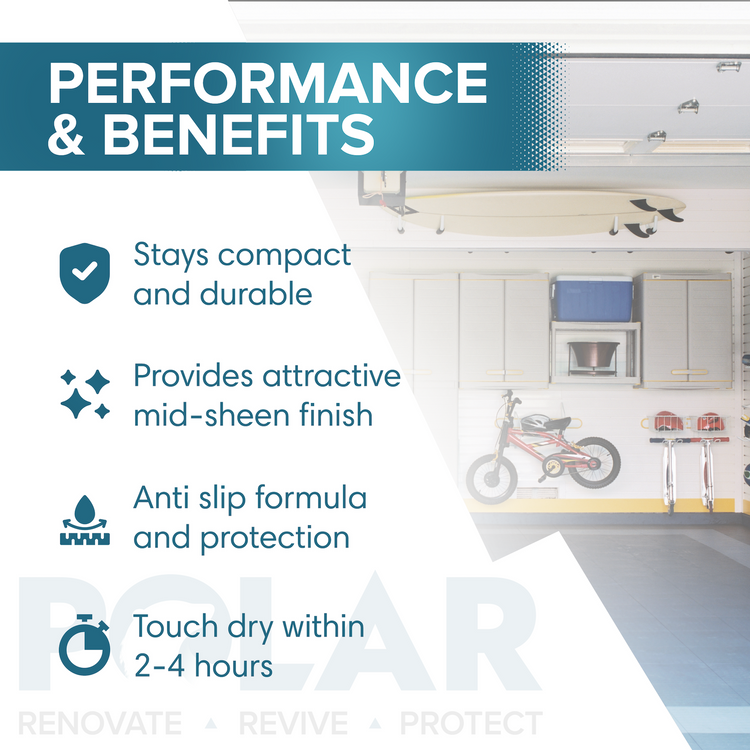 PERFORMANCE & BENEFITS

Stays compact and durable

Provides attractive mid-sheen finish

Anti slip formula and protection

Touch dry within 2-4 hours

POLAR

RENOVATE ▲ REVIVE ▲ PROTECT